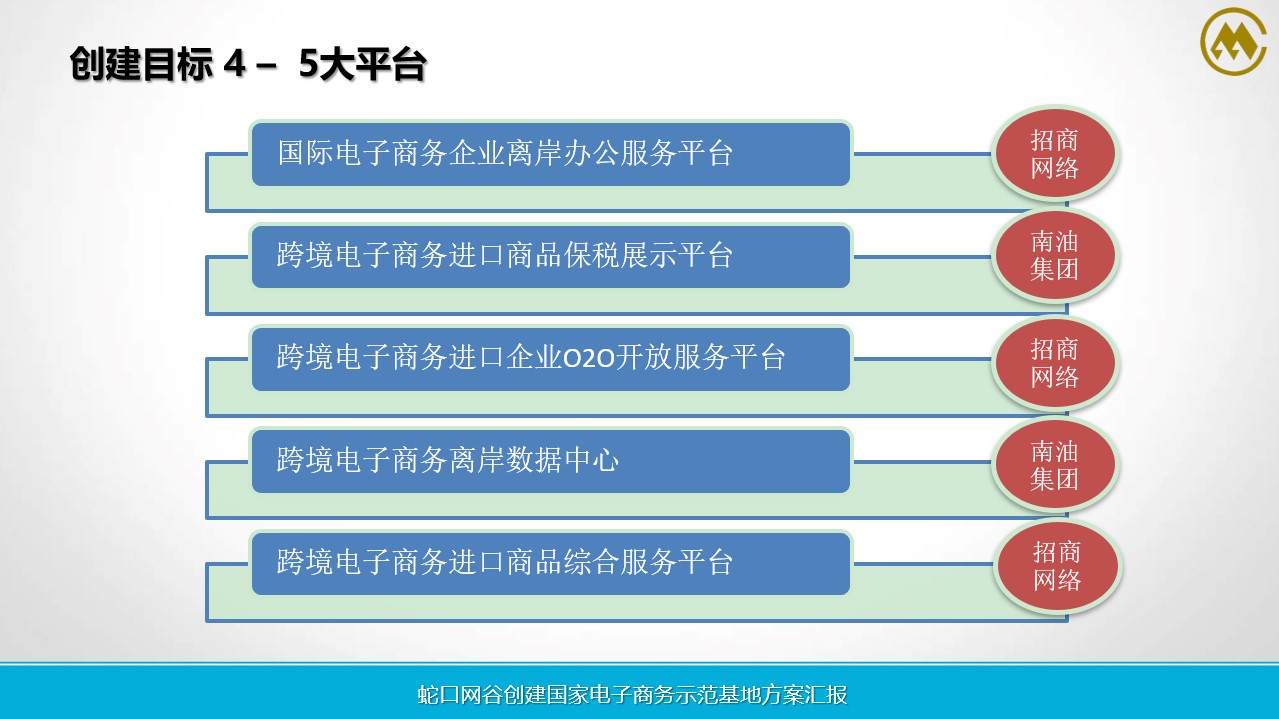 创建目标 4 – 5大平台

国际电子商务企业离岸办公服务平台

招商网络

跨境电子商务进口商品保税展示平台

南油集团

跨境电子商务进口企业O2O开放服务平台

招商网络

跨境电子商务离岸数据中心

南油集团

跨境电子商务进口商品综合服务平台

招商网络

蛇口网谷创建国家电子商务示范基地方案汇报